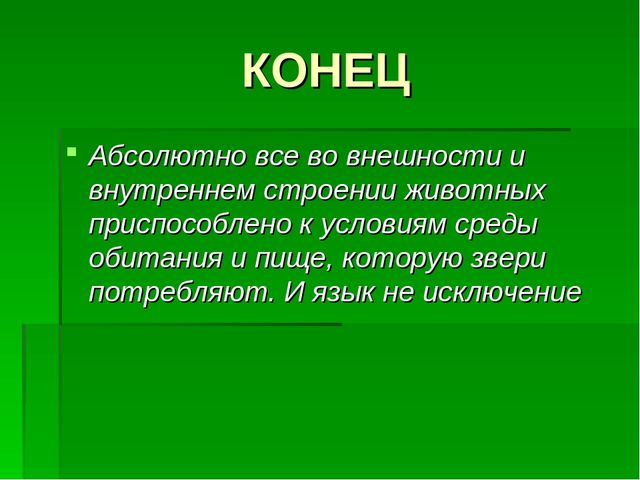 КОНЕЦ

Абсолютно все во внешности и внутреннем строении животных приспособлено к условиям среды обитания и пище, которую звери потребляют. И язык не исключение